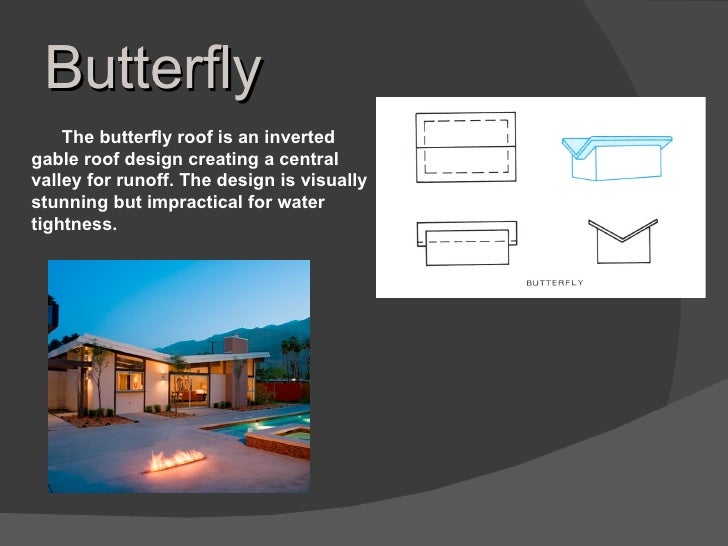 Butterfly

The butterfly roof is an inverted gable roof design creating a central valley for runoff. The design is visually stunning but impractical for water tightness.

BUTTERFLY